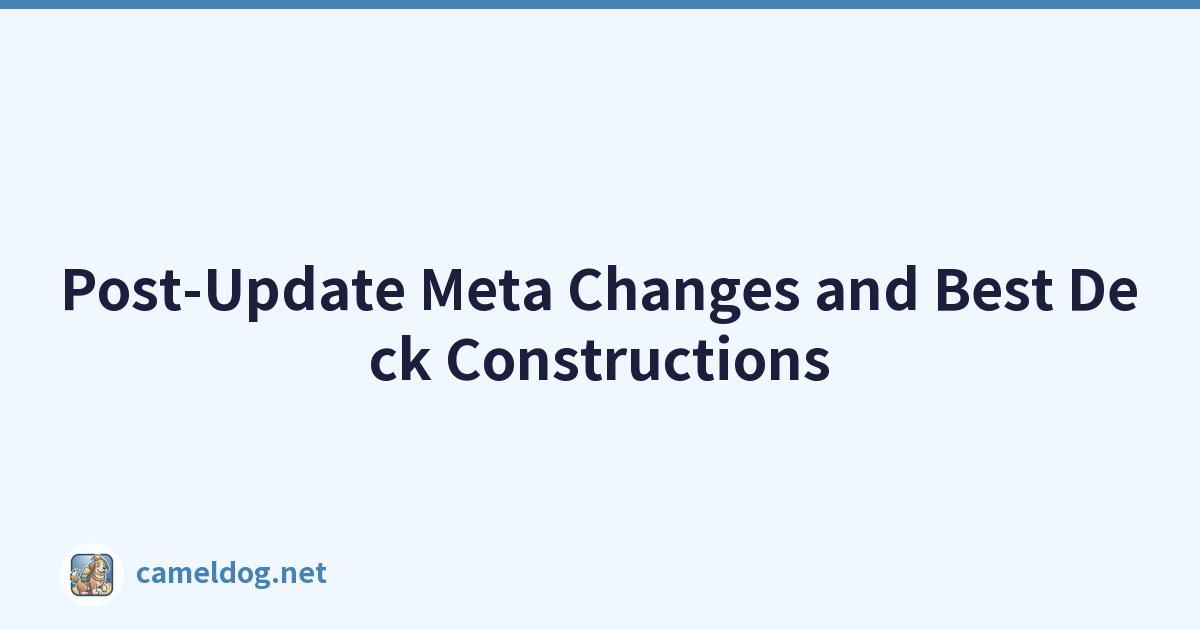 Post-Update Meta Changes and Best Deck Constructions

cameldog.net